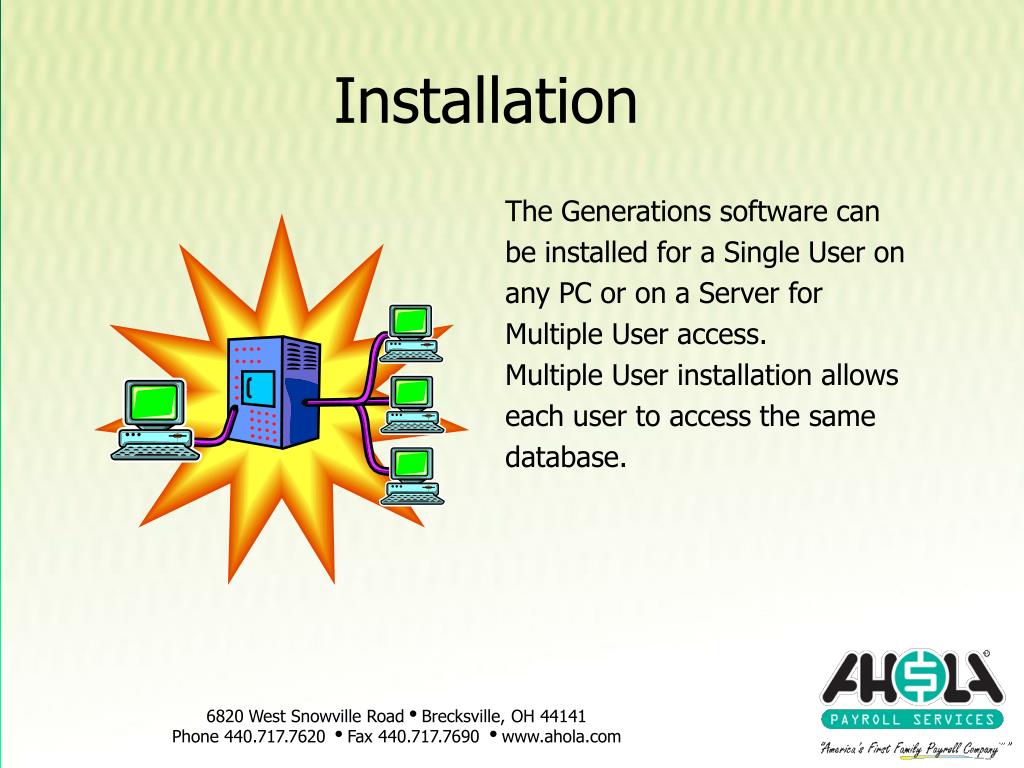 Installation

The Generations software can be installed for a Single User on any PC or on a Server for Multiple User access.
Multiple User installation allows each user to access the same database.

6820 West Snowville Road • Brecksville, OH 44141
Phone 440.717.7620 • Fax 440.717.7690 • www.ahola.com

AHOLA
PAYROLL SERVICES
"America's First Family Payroll Company"